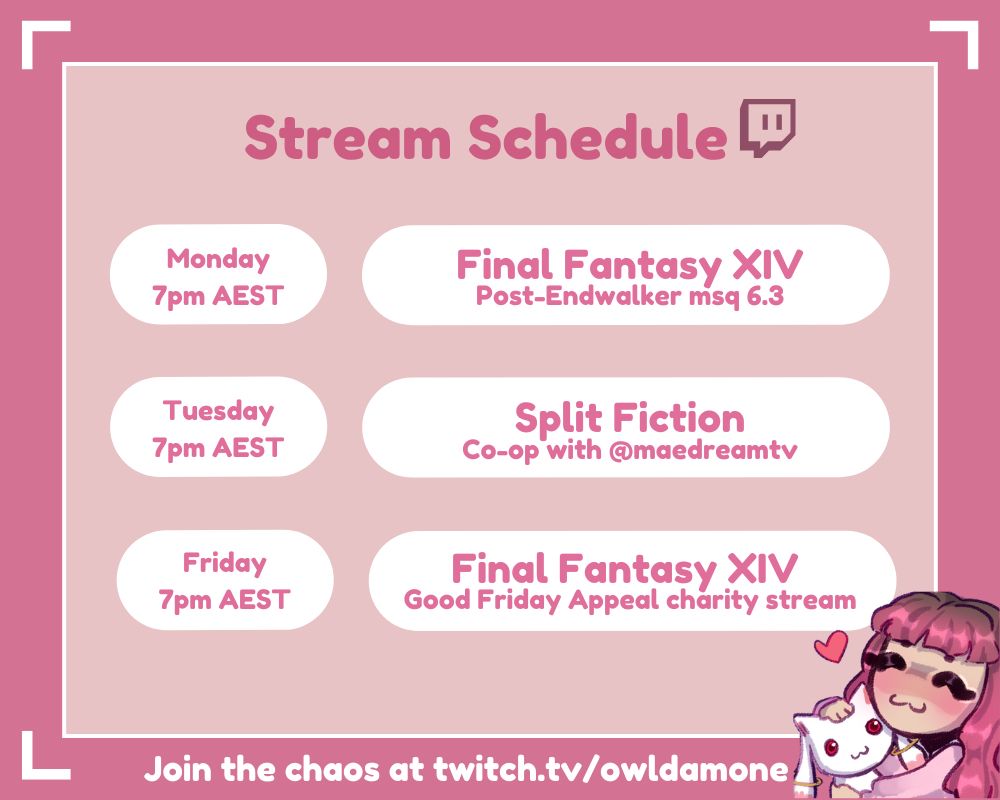 Stream Schedule

Monday
7pm AEST

Final Fantasy XIV
Post-Endwalker msq 6.3

Tuesday
7pm AEST

Split Fiction
Co-op with @maedreamtv

Friday
7pm AEST

Final Fantasy XIV
Good Friday Appeal charity stream

Join the chaos at twitch.tv/owldamone